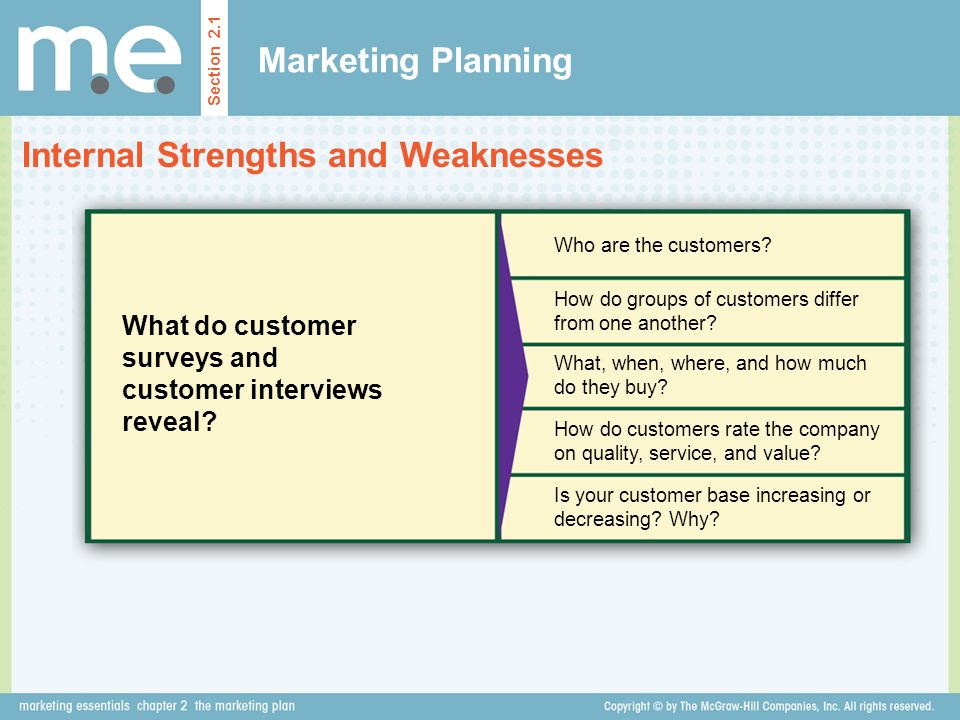 m.e.

Section 2.1

Marketing Planning

Internal Strengths and Weaknesses

What do customer surveys and customer interviews reveal?

Who are the customers?

How do groups of customers differ from one another?

What, when, where, and how much do they buy?

How do customers rate the company on quality, service, and value?

Is your customer base increasing or decreasing? Why?

marketing essentials chapter 2 the marketing plan

Copyright © by The McGraw-Hill Companies, Inc. All rights reserved.